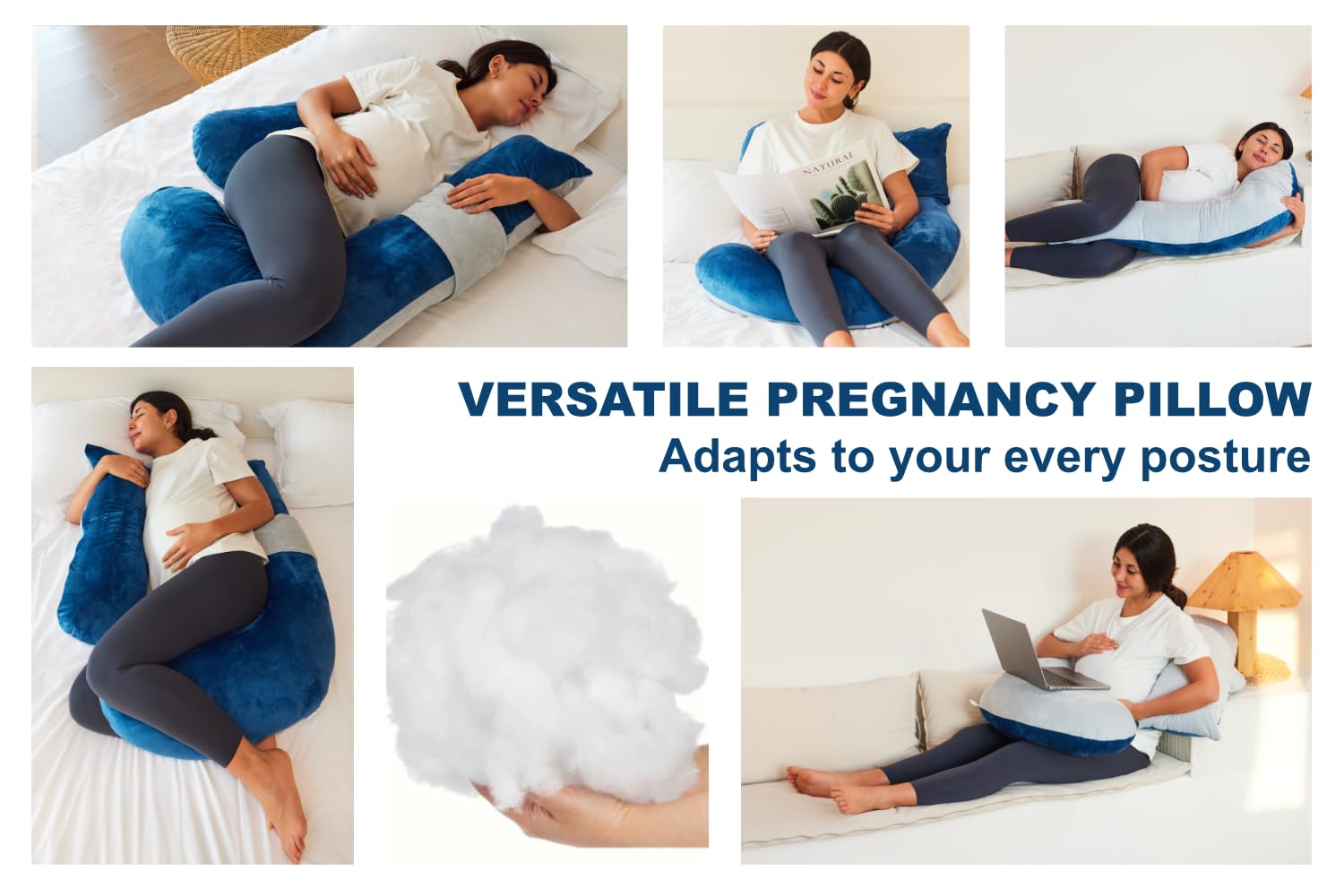 NATURAL

VERSATILE PREGNANCY PILLOW
Adapts to your every posture